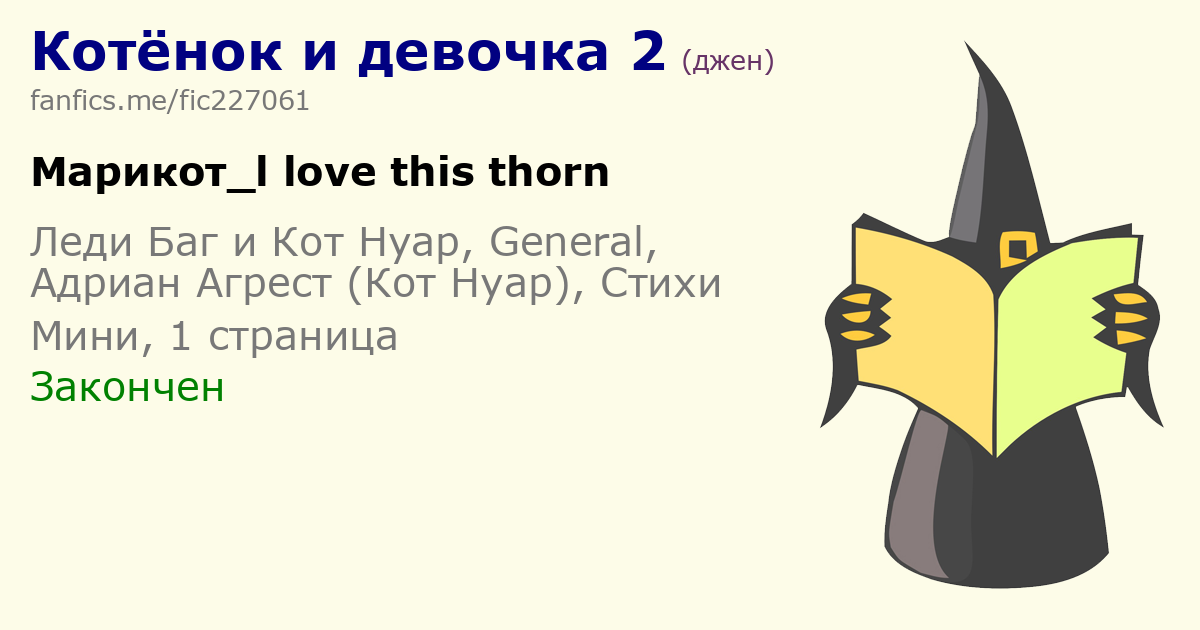 Котёнок и девочка 2 (джен)
fanfics.me/fic227061

Марикот_I love this thorn

Леди Баг и Кот Нуар, General, Адриан Агрест (Кот Нуар), Стихи

Мини, 1 страница

Закончен